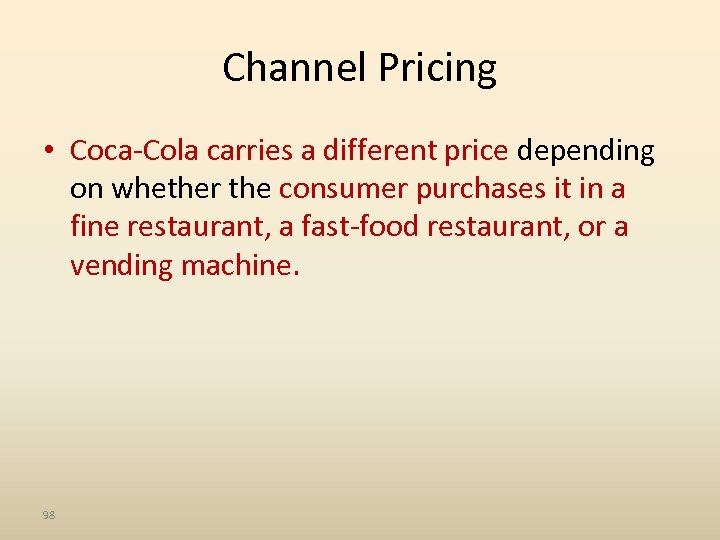 Channel Pricing

• Coca-Cola carries a different price depending on whether the consumer purchases it in a fine restaurant, a fast-food restaurant, or a vending machine.

98